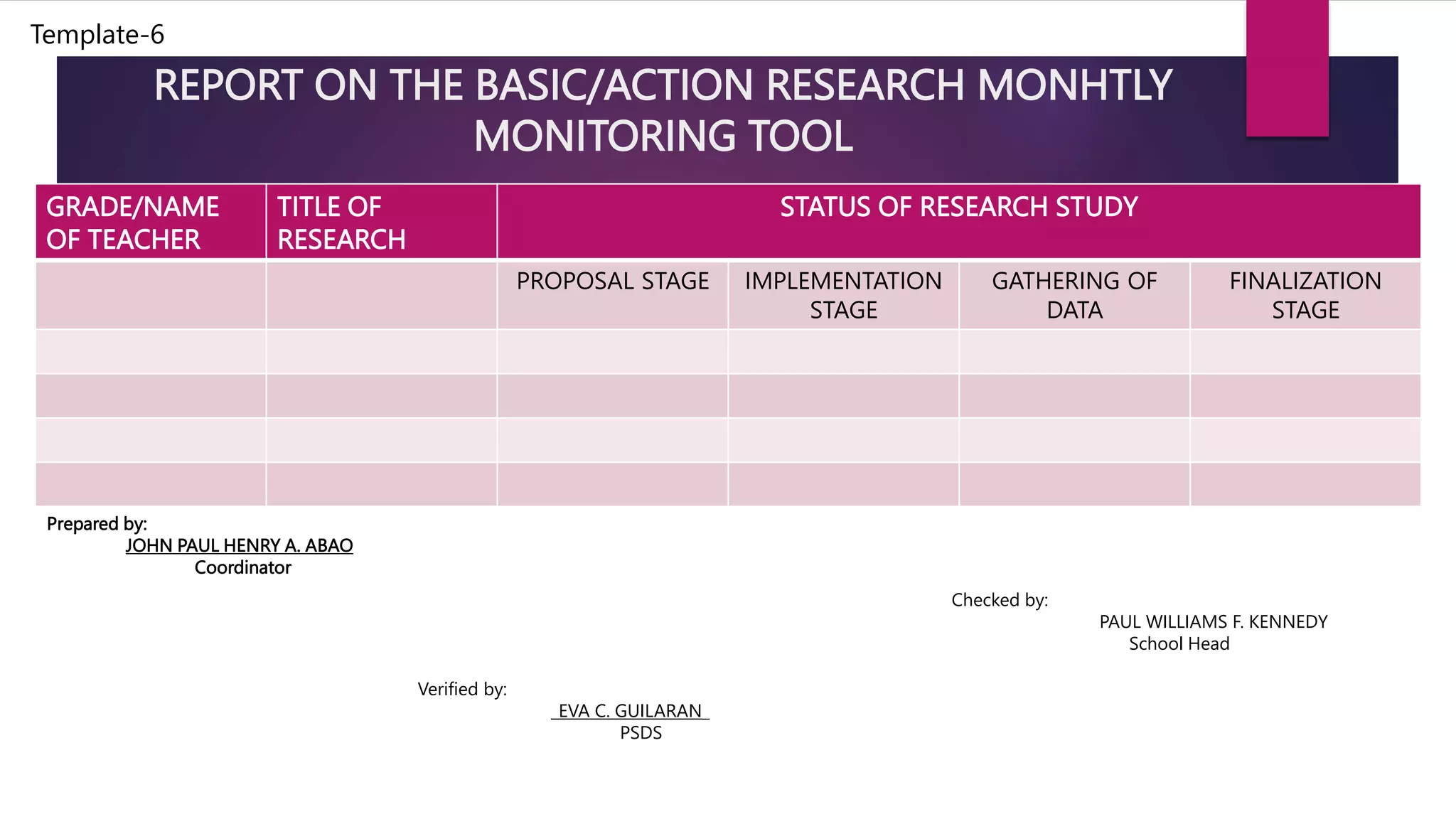 Template-6

REPORT ON THE BASIC/ACTION RESEARCH MONHTLY MONITORING TOOL

| GRADE/NAME OF TEACHER | TITLE OF RESEARCH | STATUS OF RESEARCH STUDY | | | |
|---|---|---|---|---|---|
| | | PROPOSAL STAGE | IMPLEMENTATION STAGE | GATHERING OF DATA | FINALIZATION STAGE |
| | | | | | |
| | | | | | |
| | | | | | |
| | | | | | |

Prepared by:
JOHN PAUL HENRY A. ABAO
Coordinator

Checked by:
PAUL WILLIAMS F. KENNEDY
School Head

Verified by:
EVA C. GUILARAN
PSDS